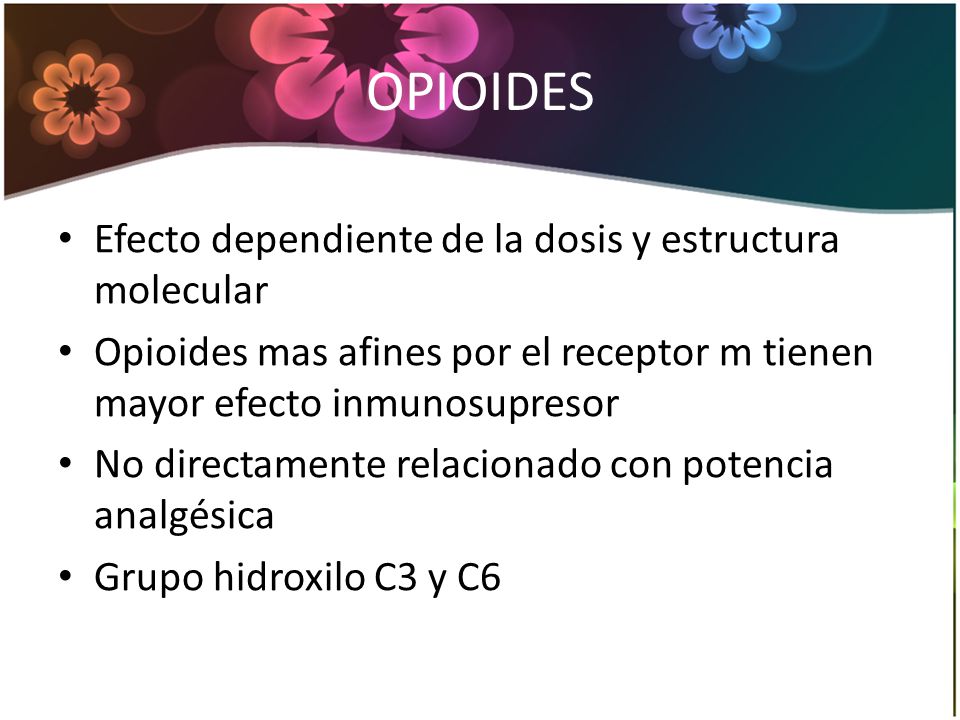 OPIOIDES

• Efecto dependiente de la dosis y estructura molecular
• Opioides mas afines por el receptor m tienen mayor efecto inmunosupresor
• No directamente relacionado con potencia analgésica
• Grupo hidroxilo C3 y C6